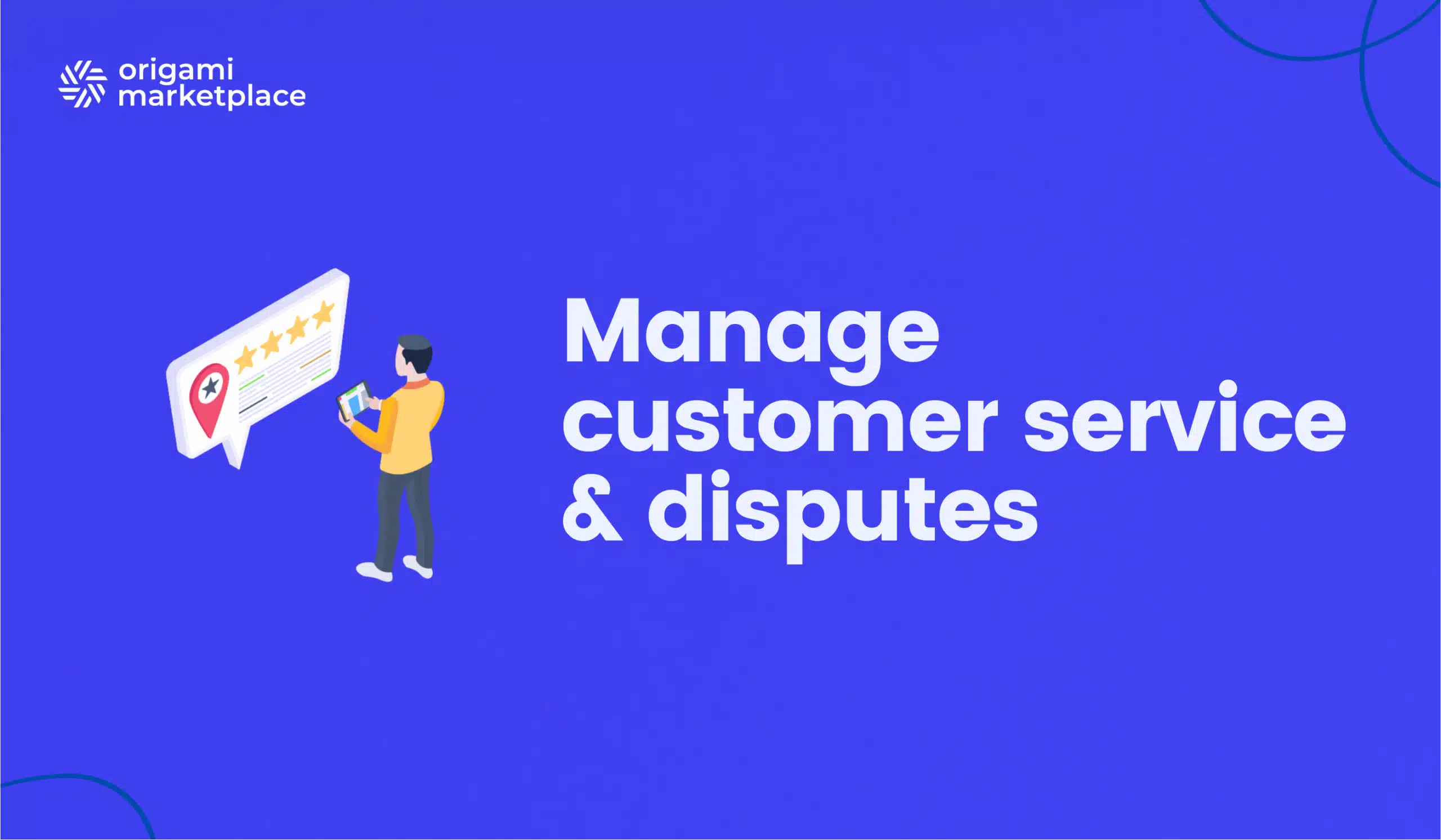 origami marketplace

Manage customer service & disputes